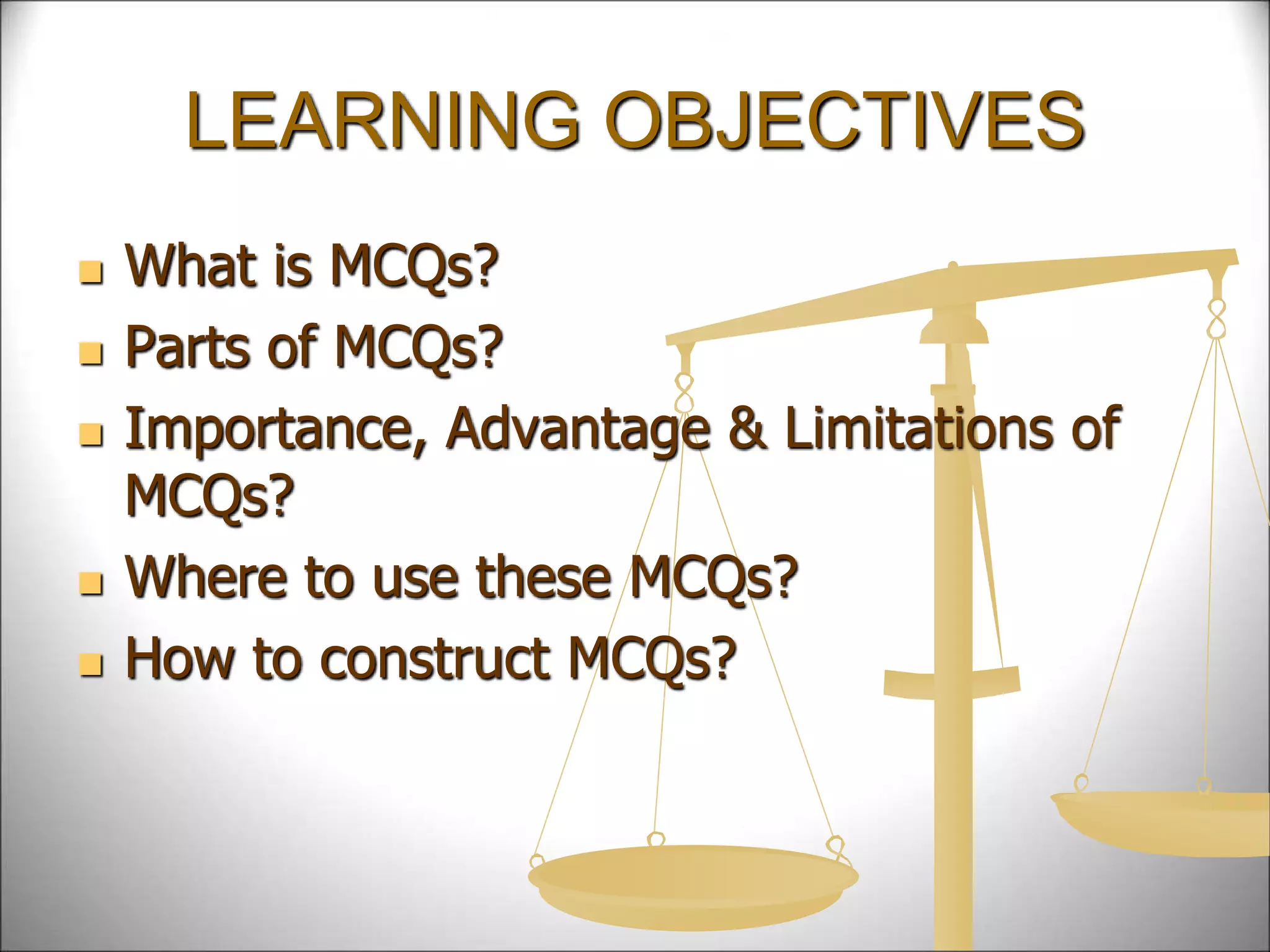 LEARNING OBJECTIVES

- What is MCQs?
- Parts of MCQs?
- Importance, Advantage & Limitations of MCQs?
- Where to use these MCQs?
- How to construct MCQs?